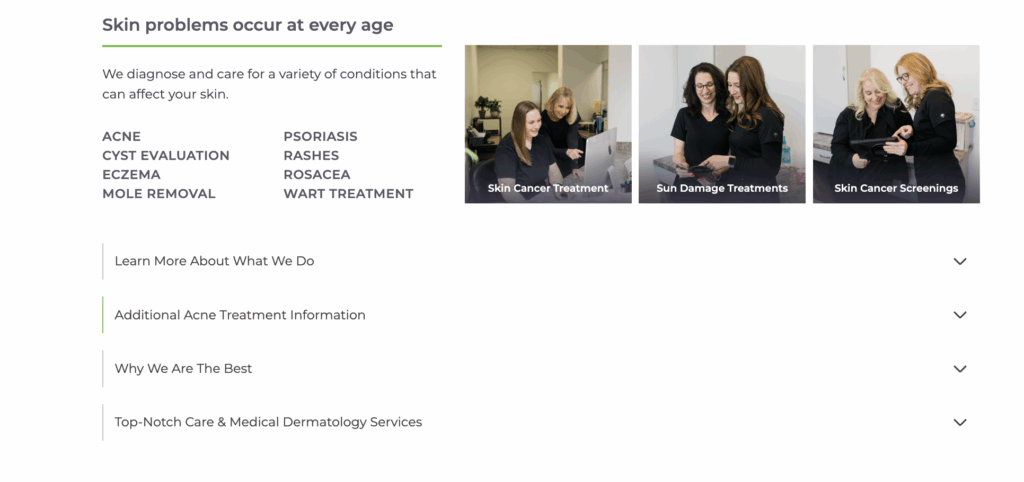 Skin problems occur at every age

We diagnose and care for a variety of conditions that can affect your skin.

ACNE
CYST EVALUATION
ECZEMA
MOLE REMOVAL

PSORIASIS
RASHES
ROSACEA
WART TREATMENT

Skin Cancer Treatment

Sun Damage Treatments

Skin Cancer Screenings

Learn More About What We Do

Additional Acne Treatment Information

Why We Are The Best

Top-Notch Care & Medical Dermatology Services